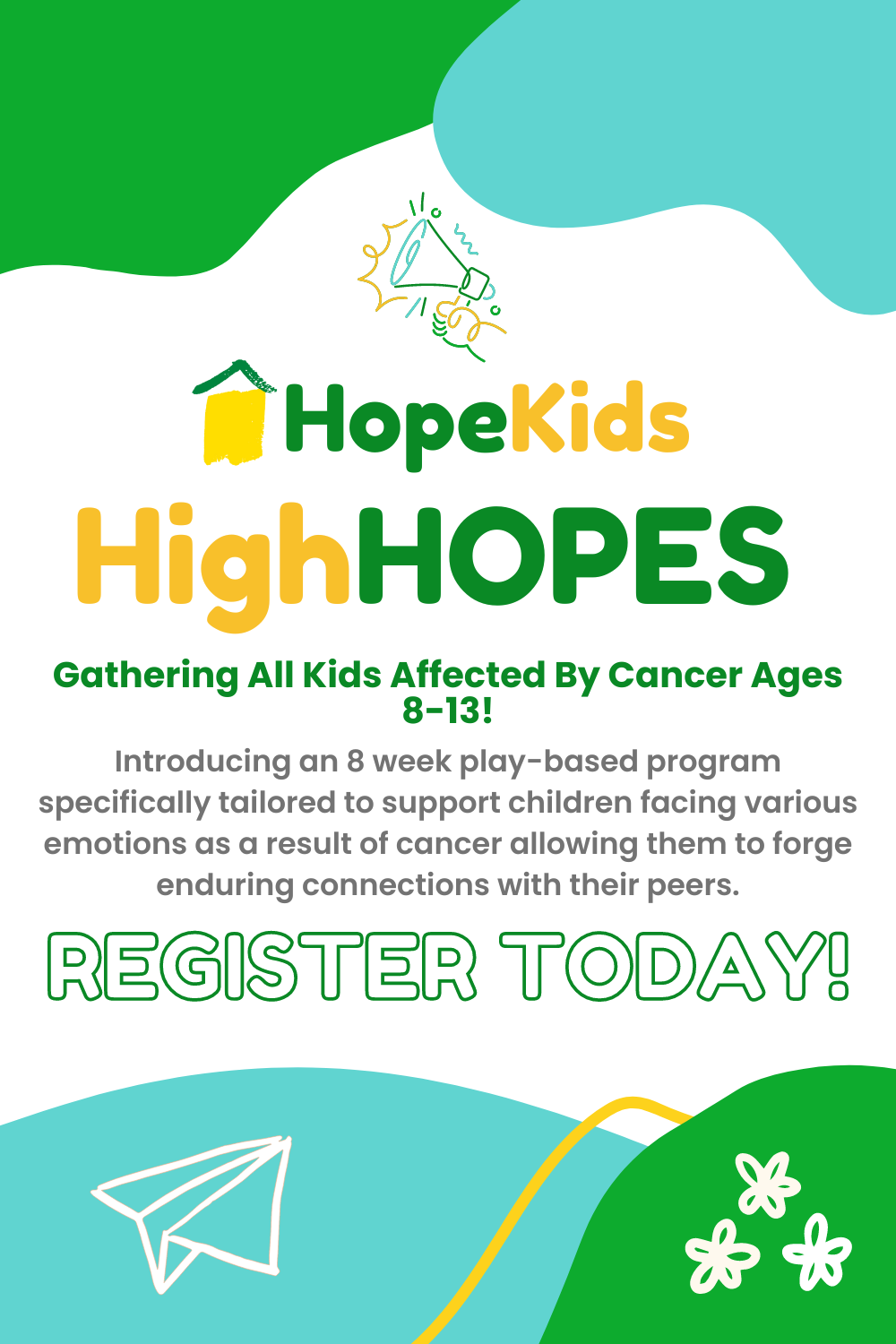 HopeKids

HighHOPES

Gathering All Kids Affected By Cancer Ages 8-13!

Introducing an 8 week play-based program specifically tailored to support children facing various emotions as a result of cancer allowing them to forge enduring connections with their peers.

REGISTER TODAY!